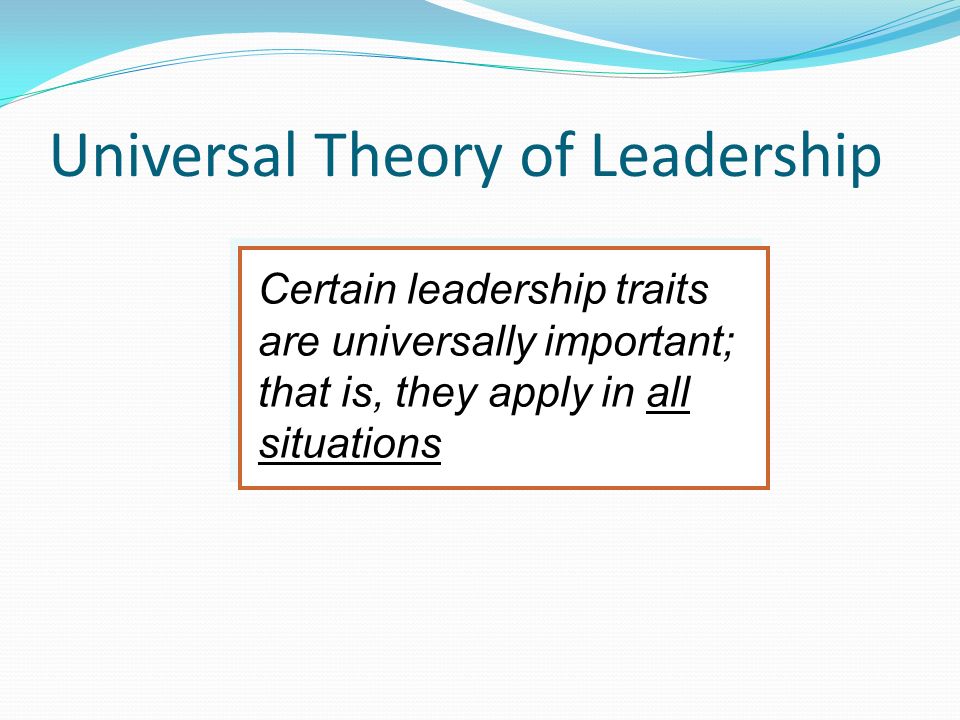 Universal Theory of Leadership

Certain leadership traits are universally important; that is, they apply in all situations